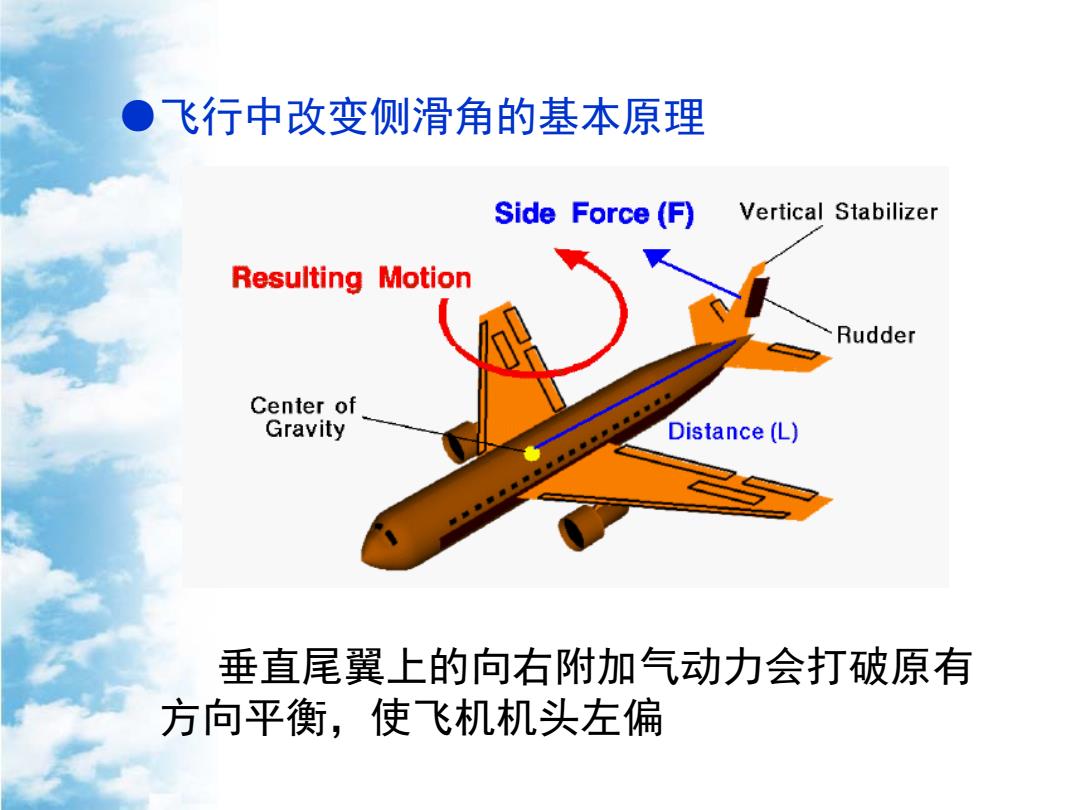 ●飞行中改变侧滑角的基本原理

Side Force (F)

Vertical Stabilizer

Resulting Motion

Rudder

Center of Gravity

Distance (L)

垂直尾翼上的向右附加气动力会打破原有方向平衡，使飞机机头左偏